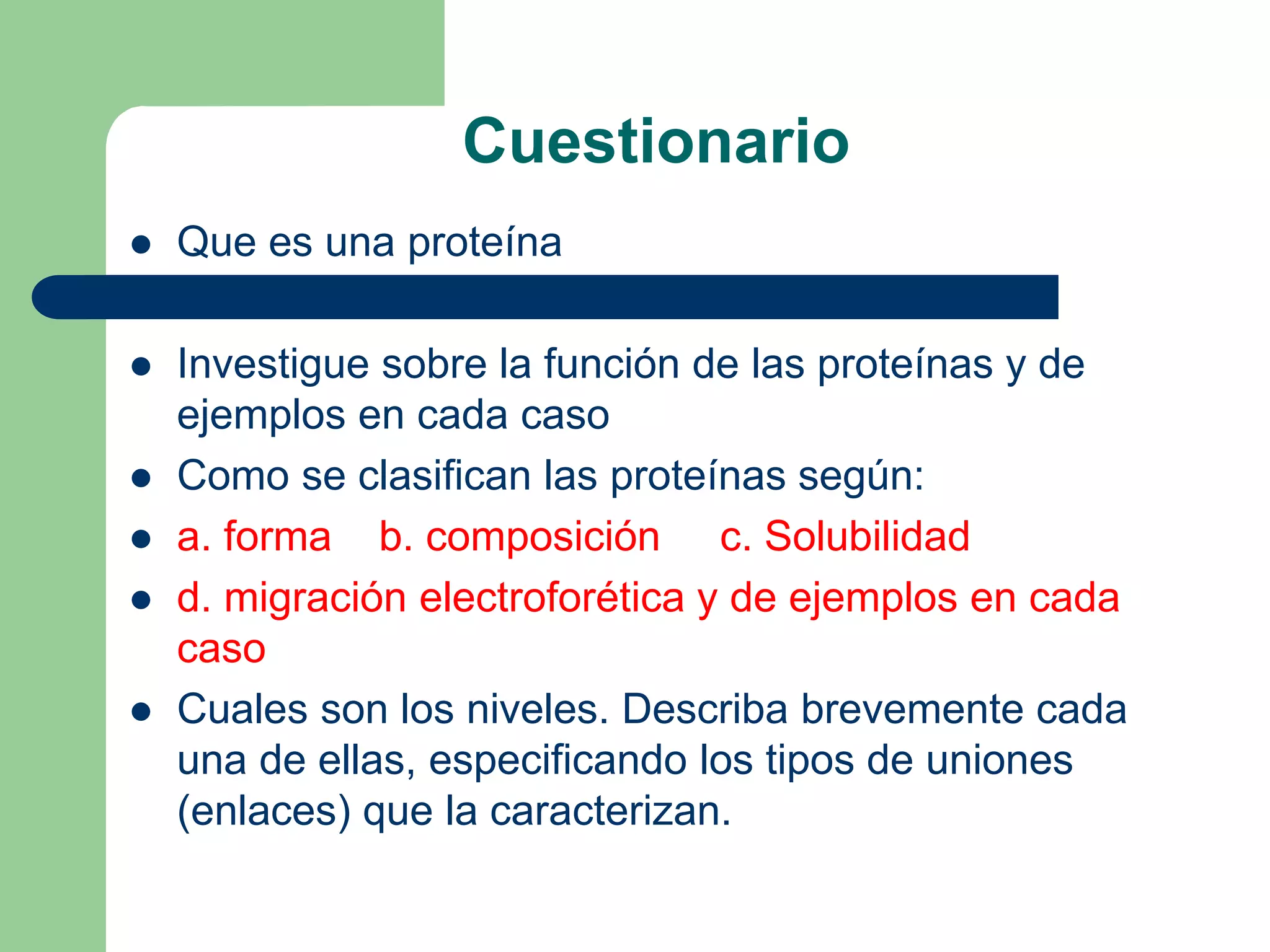 Cuestionario

- Que es una proteína
- Investigue sobre la función de las proteínas y de ejemplos en cada caso
- Como se clasifican las proteínas según:
- a. forma b. composición c. Solubilidad
- d. migración electroforética y de ejemplos en cada caso
- Cuales son los niveles. Describa brevemente cada una de ellas, especificando los tipos de uniones (enlaces) que la caracterizan.